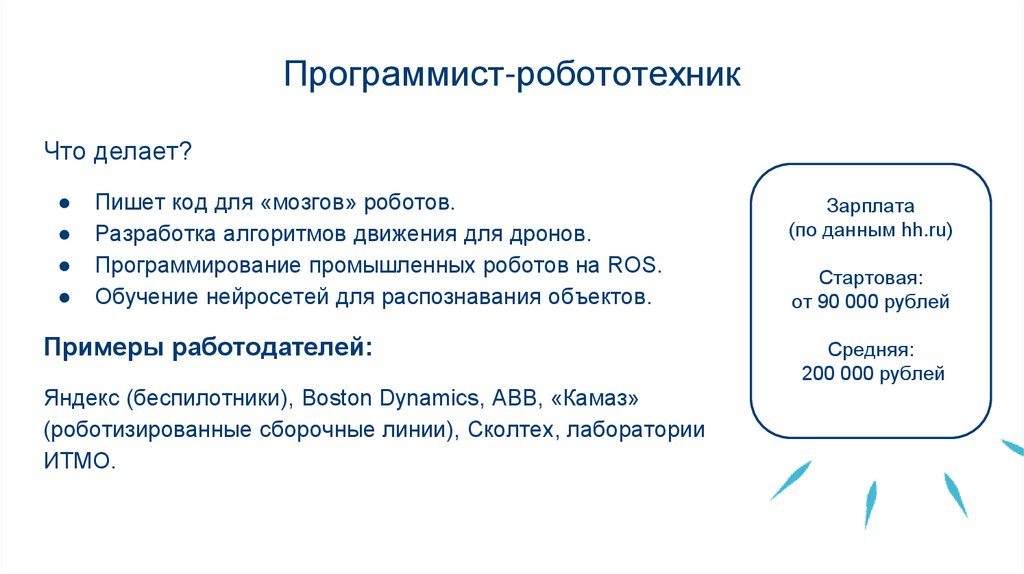 Программист-робототехник

Что делает?

● Пишет код для «мозгов» роботов.
● Разработка алгоритмов движения для дронов.
● Программирование промышленных роботов на ROS.
● Обучение нейросетей для распознавания объектов.

Примеры работодателей:

Яндекс (беспилотники), Boston Dynamics, ABB, «Камаз» (роботизированные сборочные линии), Сколтех, лаборатории ИТМО.

Зарплата
(по данным hh.ru)

Стартовая:
от 90 000 рублей

Средняя:
200 000 рублей